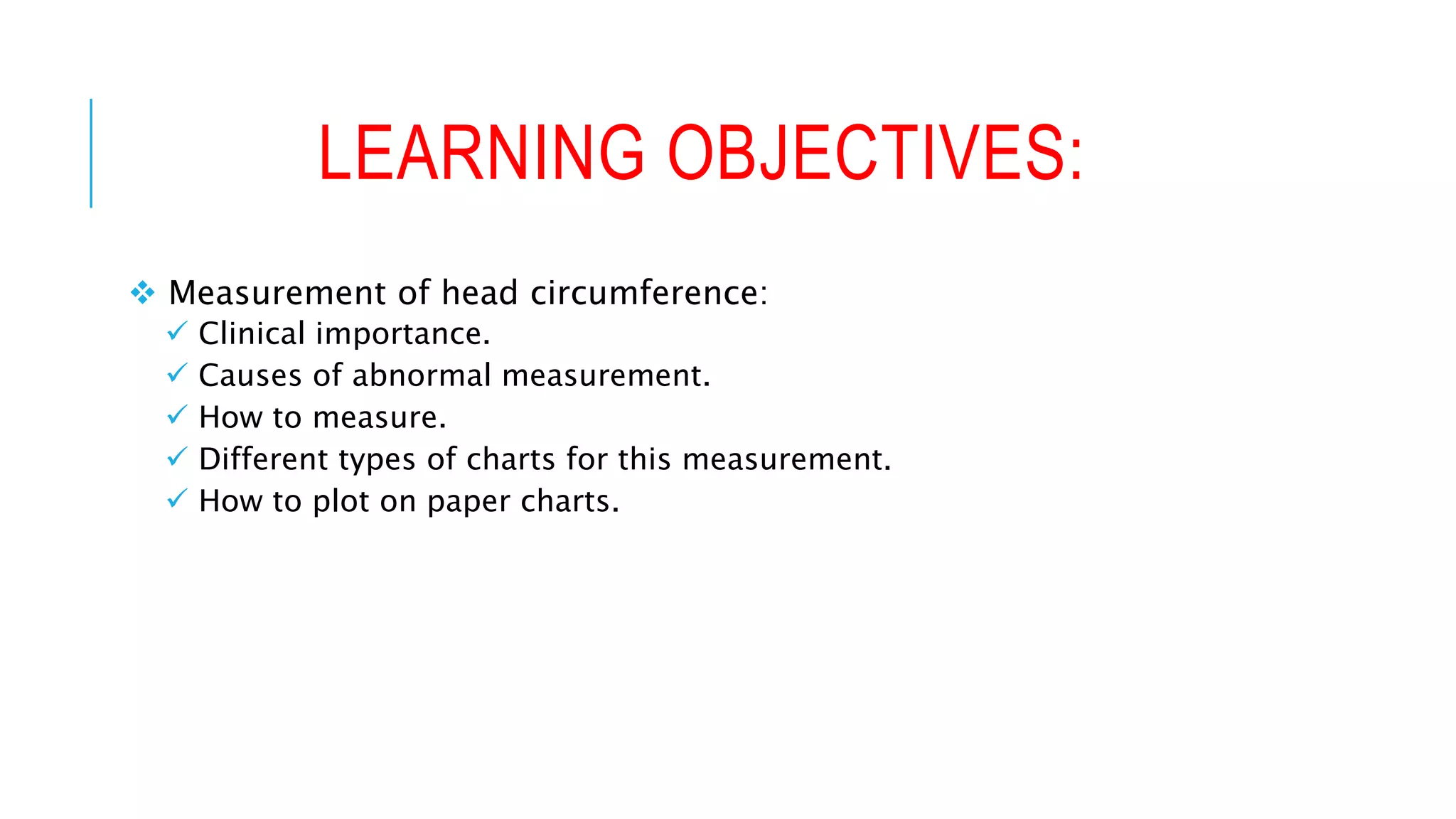 LEARNING OBJECTIVES:

❖ Measurement of head circumference:
✓ Clinical importance.
✓ Causes of abnormal measurement.
✓ How to measure.
✓ Different types of charts for this measurement.
✓ How to plot on paper charts.